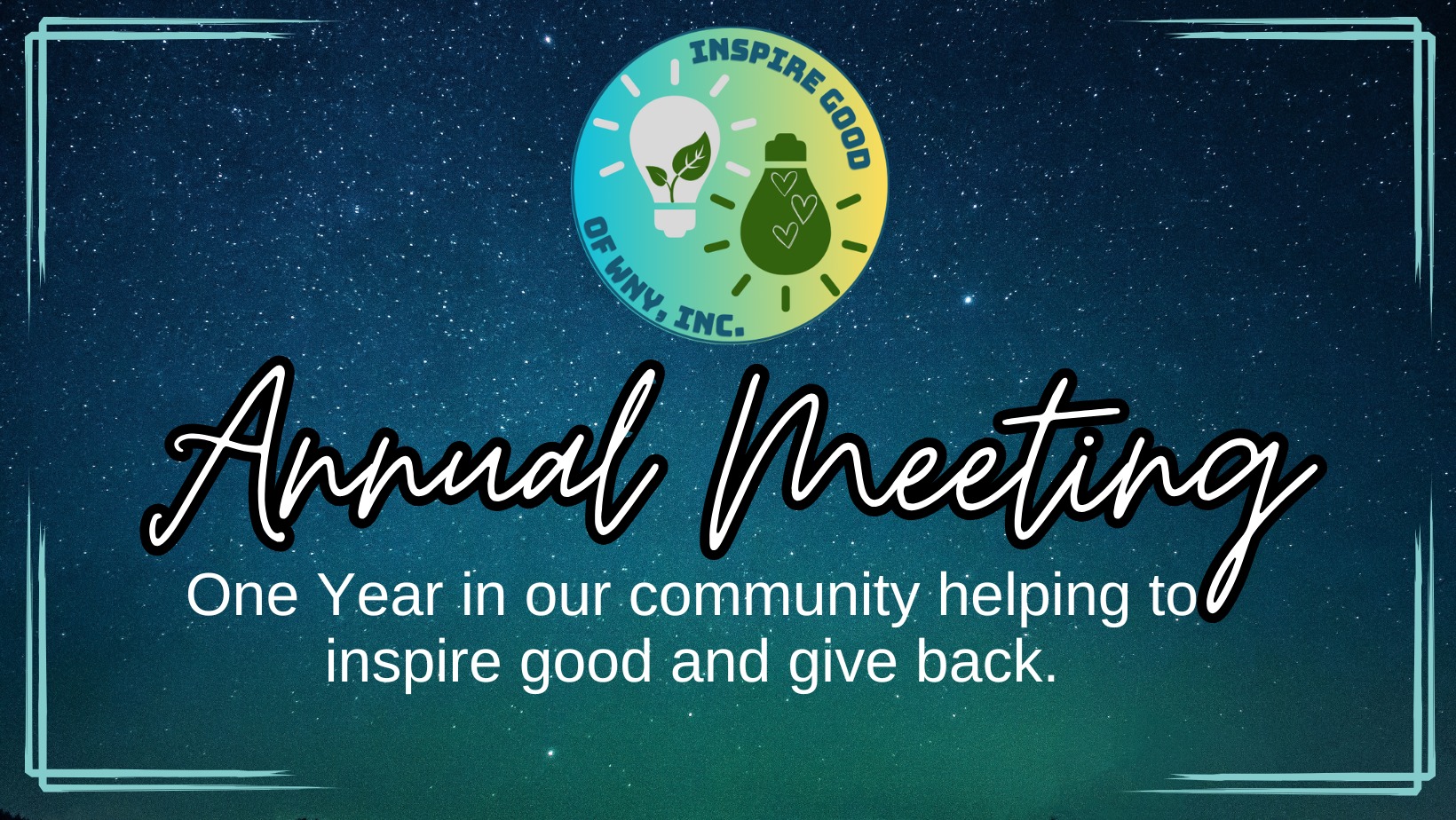 INSPIRE GOOD OF WNY, INC.

Annual Meeting

One Year in our community helping to inspire good and give back.